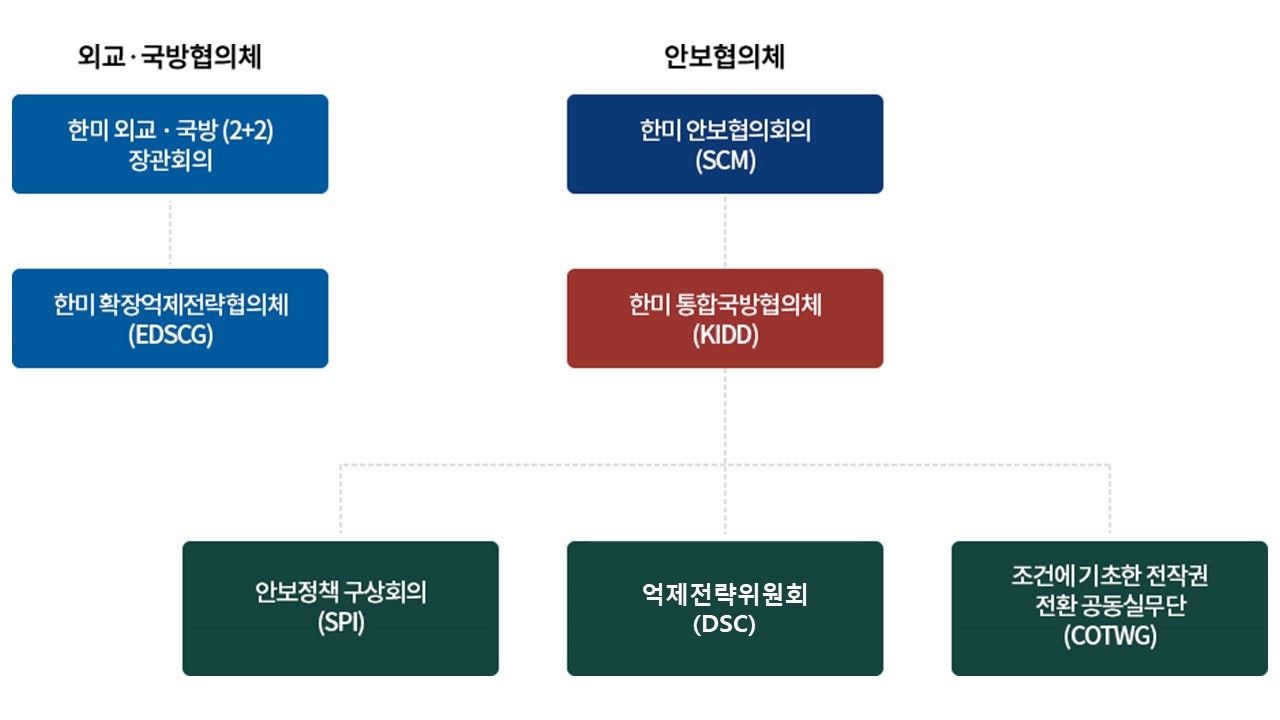 외교·국방협의체

한미 외교 · 국방 (2+2) 장관회의

한미 확장억제전략협의체 (EDSCG)

안보협의체

한미 안보협의회의 (SCM)

한미 통합국방협의체 (KIDD)

안보정책 구상회의 (SPI)

억제전략위원회 (DSC)

조건에 기초한 전작권 전환 공동실무단 (COTWG)